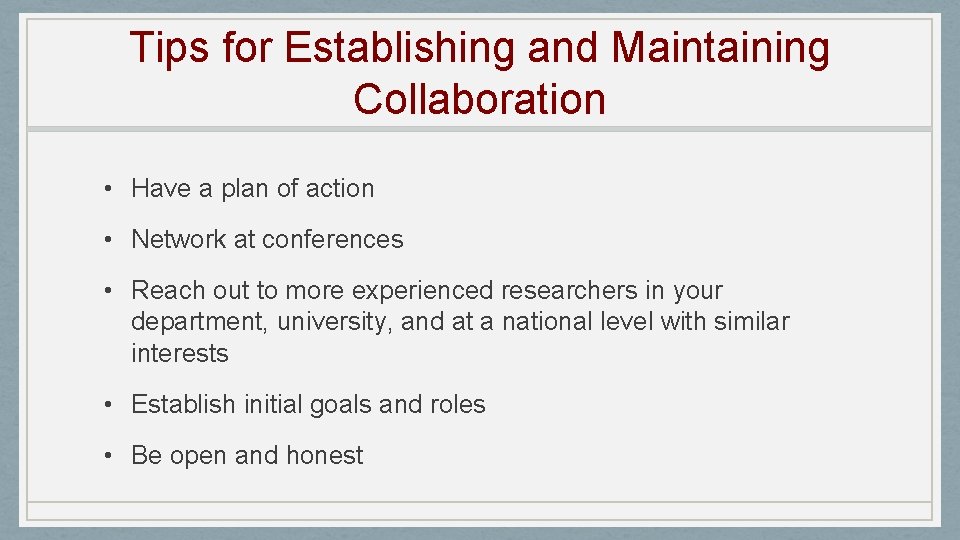 Tips for Establishing and Maintaining Collaboration

• Have a plan of action

• Network at conferences

• Reach out to more experienced researchers in your department, university, and at a national level with similar interests

• Establish initial goals and roles

• Be open and honest